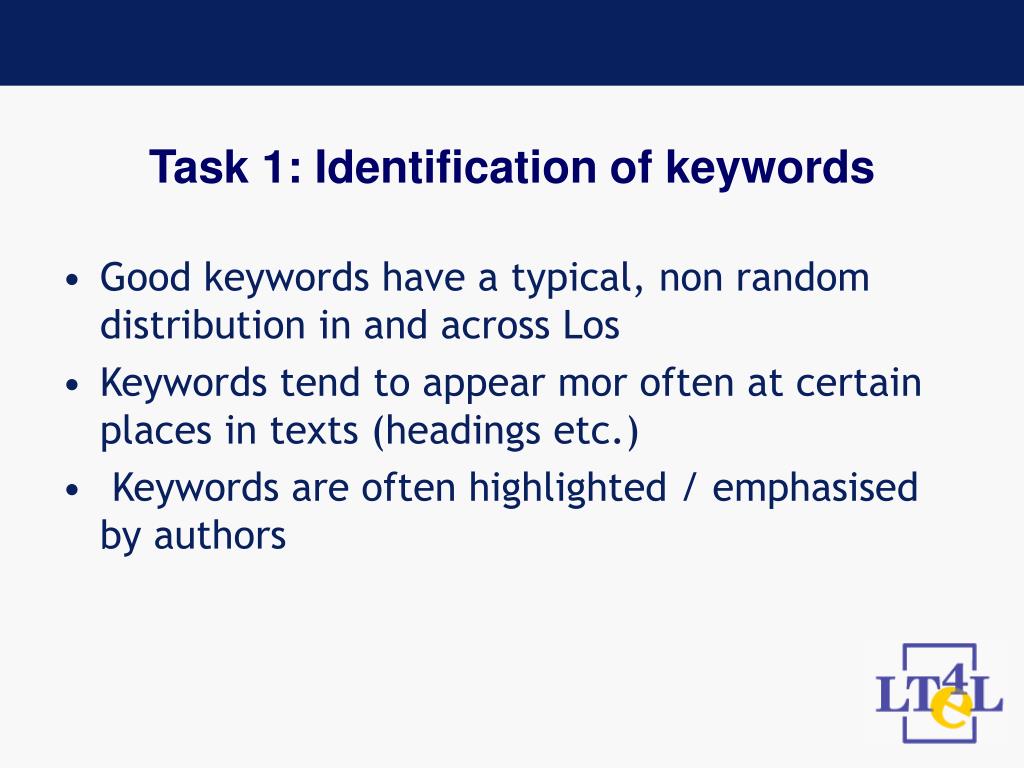 Task 1: Identification of keywords

• Good keywords have a typical, non random distribution in and across Los

• Keywords tend to appear mor often at certain places in texts (headings etc.)

• Keywords are often highlighted / emphasised by authors

LT4eL